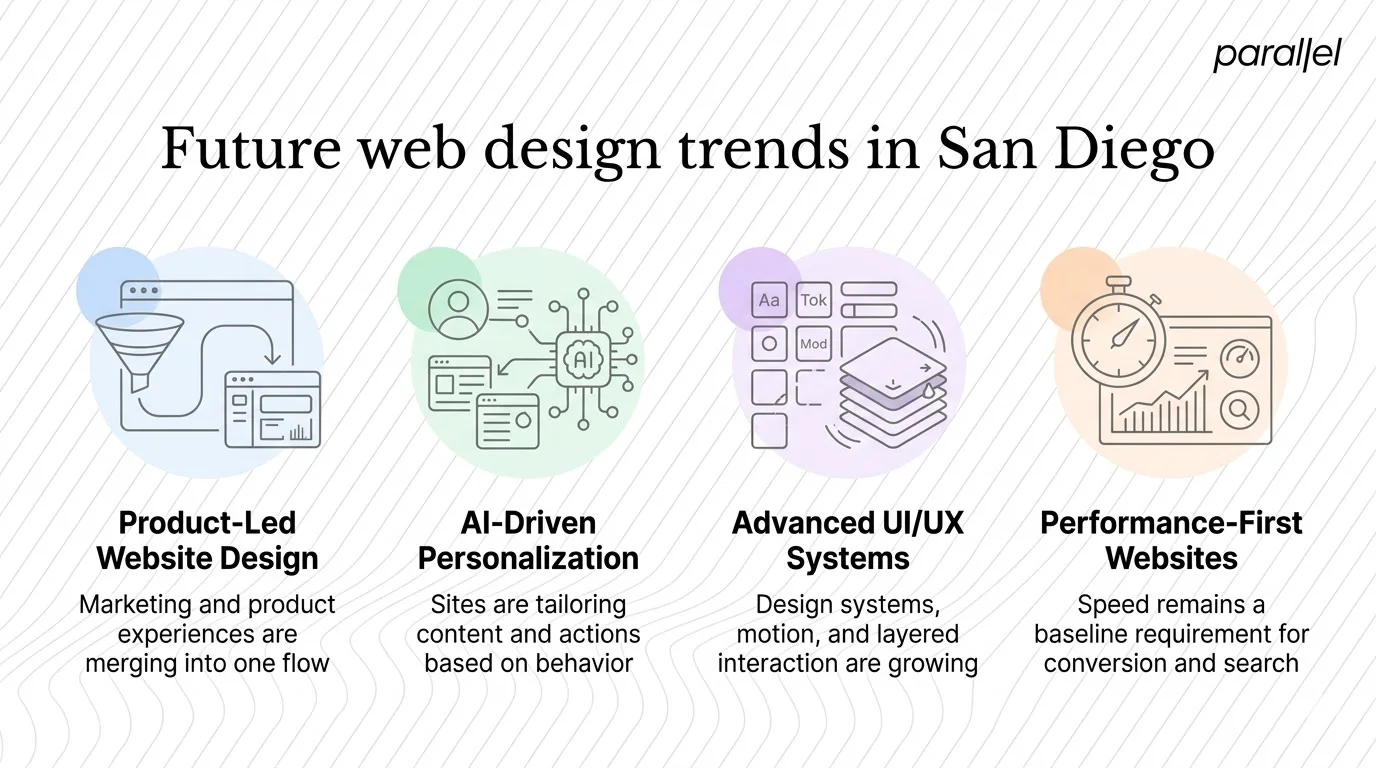 parallel

Future web design trends in San Diego

AI

Aa Tok

Mod

Product-Led Website Design

Marketing and product experiences are merging into one flow

AI-Driven Personalization

Sites are tailoring content and actions based on behavior

Advanced UI/UX Systems

Design systems, motion, and layered interaction are growing

Performance-First Websites

Speed remains a baseline requirement for conversion and search